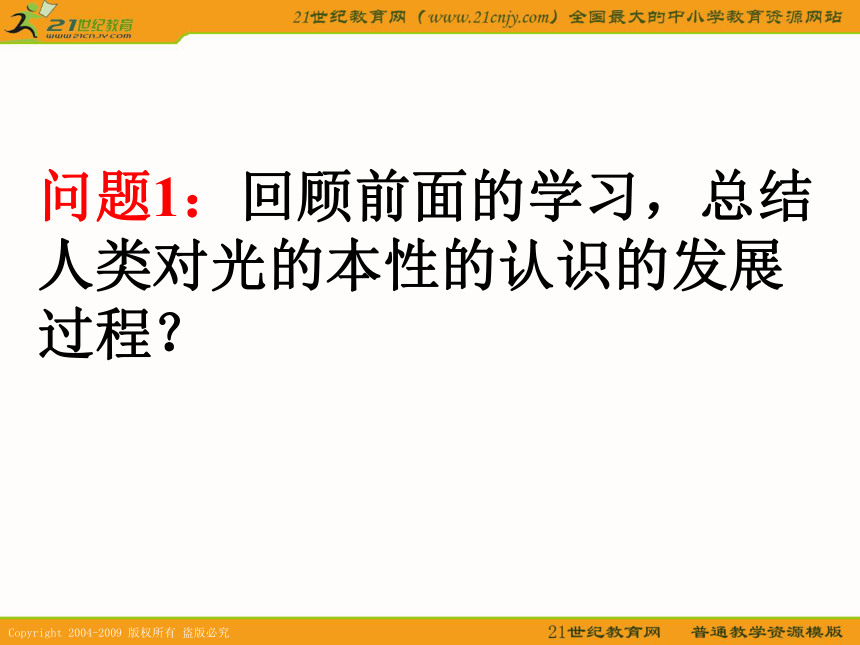 21世纪教育
www.21cnjy.com

21世纪教育网（www.21cnjy.com）全国最大的中小学教育资源网站

问题1：回顾前面的学习，总结人类对光的本性的认识的发展过程？

Copyright 2004-2009 版权所有 盗版必究

21世纪教育网 普通教学资源模版